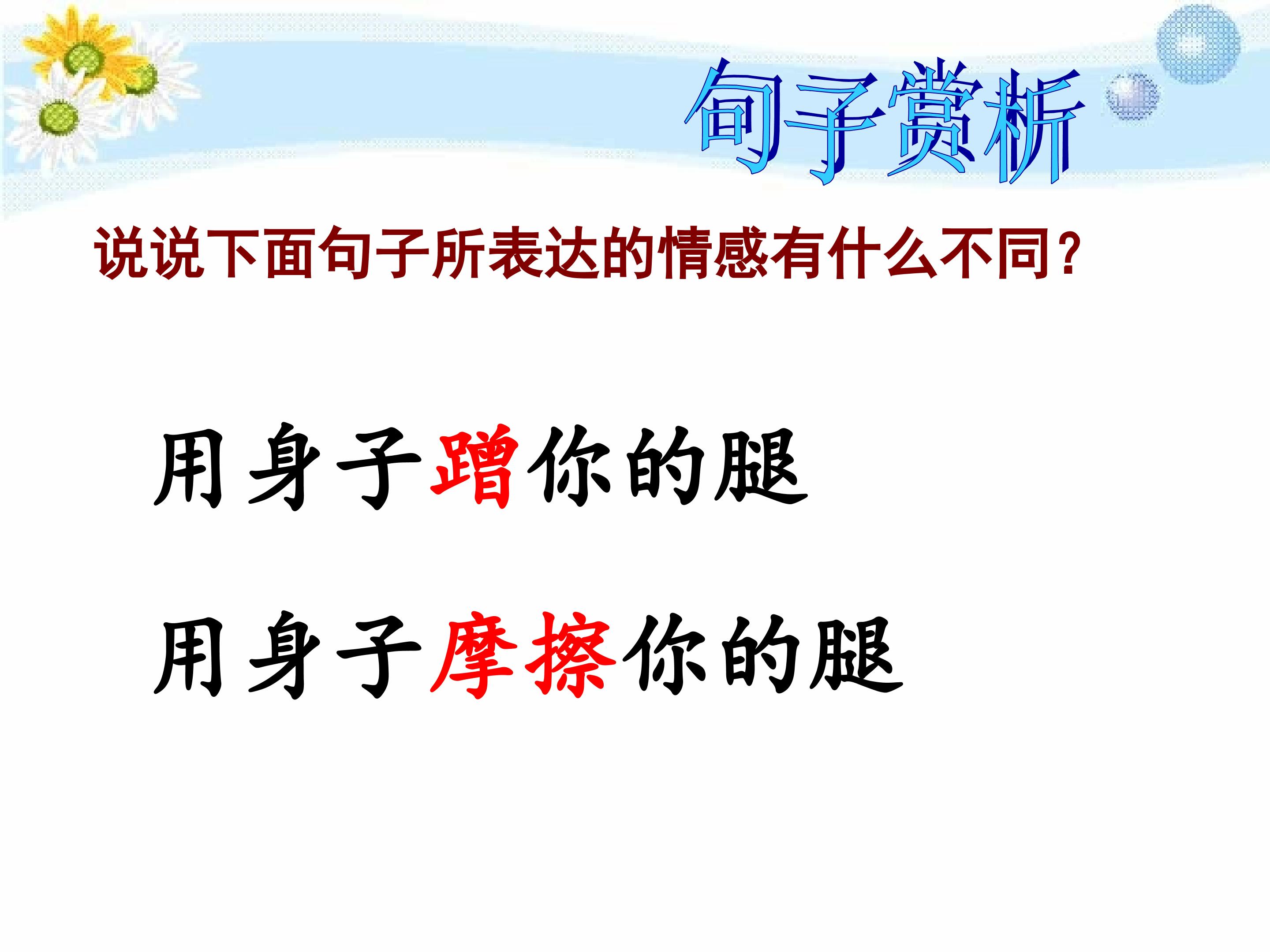 句子赏析

说说下面句子所表达的情感有什么不同？

用身子蹭你的腿

用身子摩擦你的腿